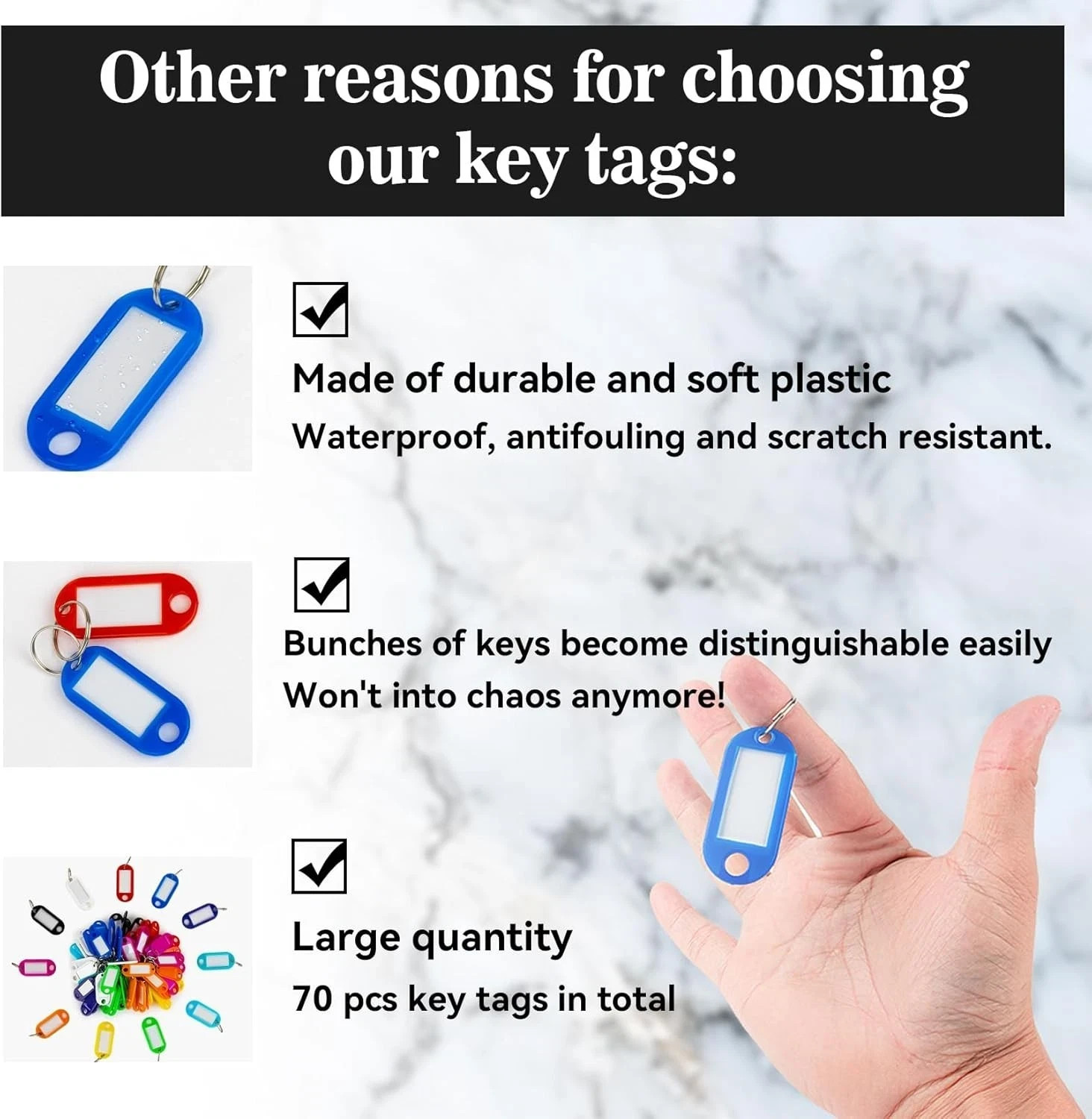 Other reasons for choosing our key tags:

☑

Made of durable and soft plastic

Waterproof, antifouling and scratch resistant.

☑

Bunches of keys become distinguishable easily

Won't into chaos anymore!

☑

Large quantity

70 pcs key tags in total